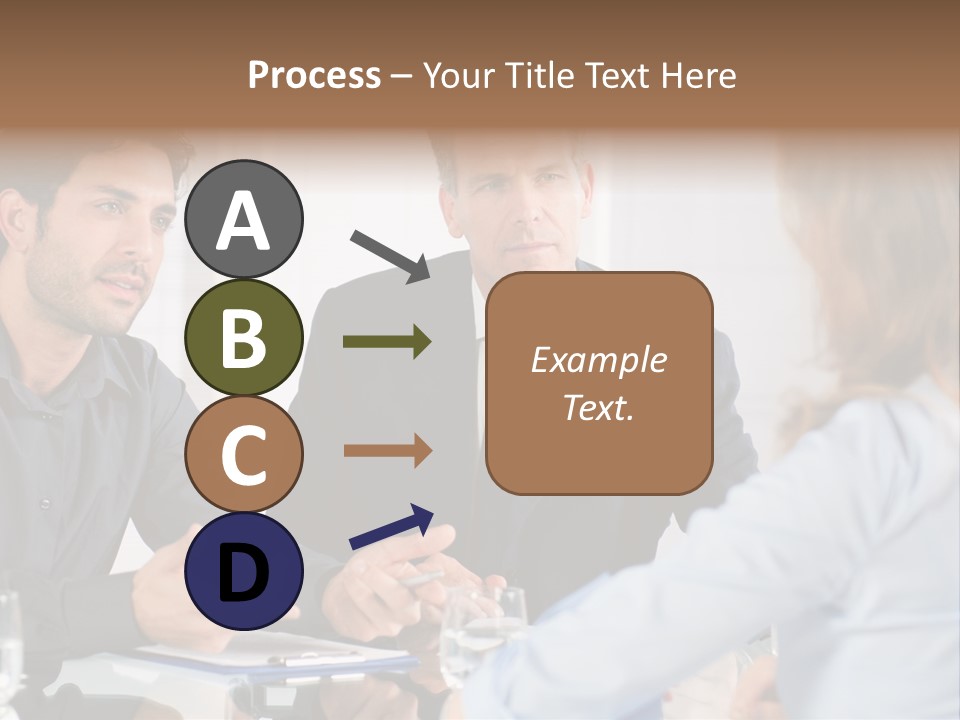 Process – Your Title Text Here

A

B

C

D

Example Text.